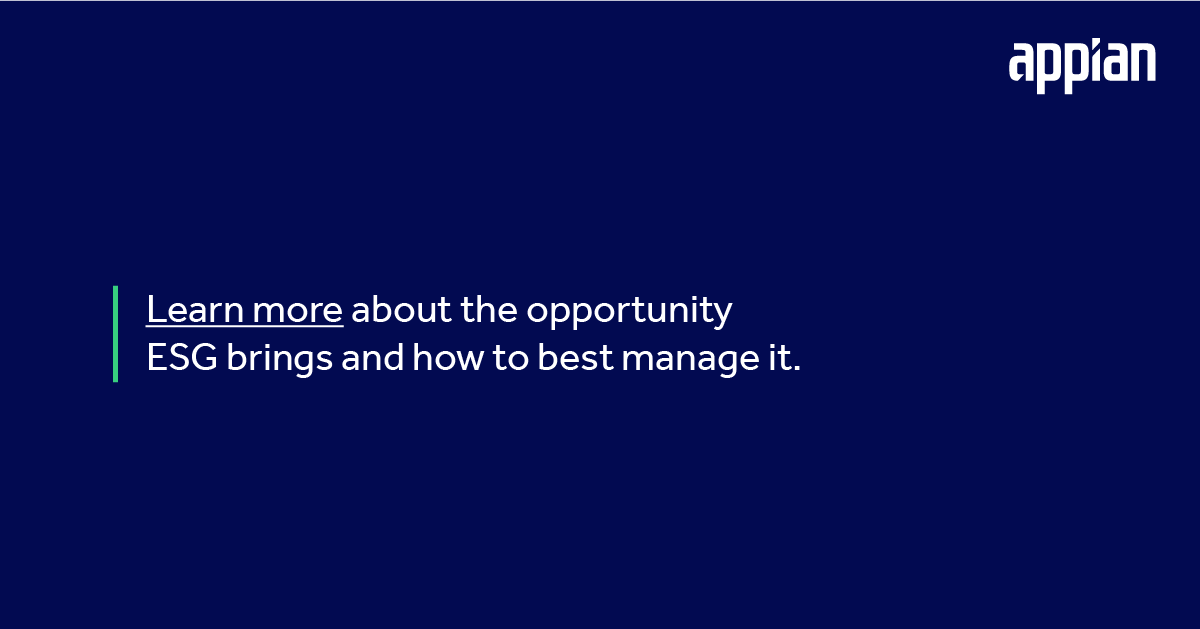 appian

Learn more about the opportunity ESG brings and how to best manage it.